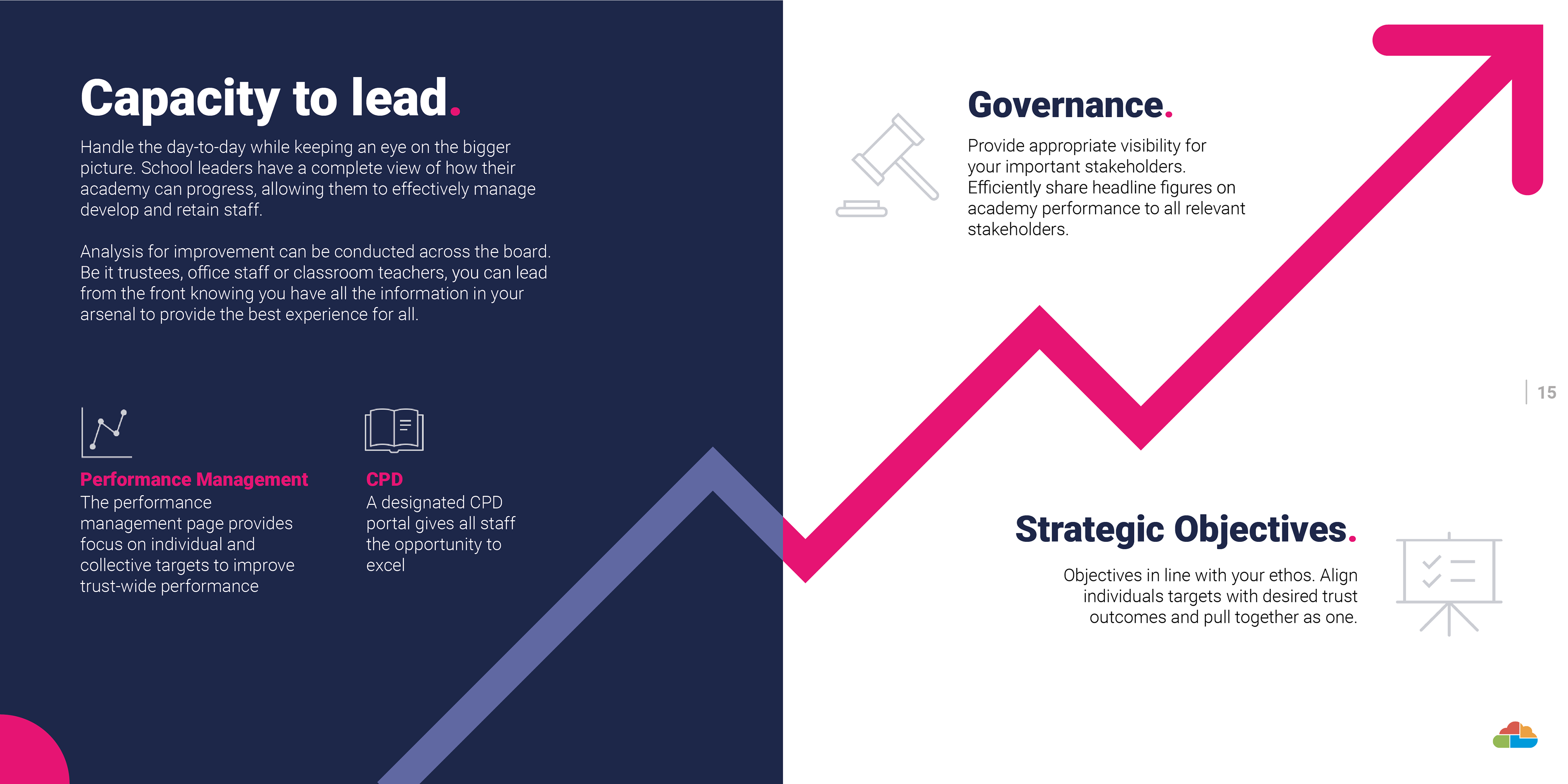 Capacity to lead.

Handle the day-to-day while keeping an eye on the bigger picture. School leaders have a complete view of how their academy can progress, allowing them to effectively manage develop and retain staff.

Analysis for improvement can be conducted across the board. Be it trustees, office staff or classroom teachers, you can lead from the front knowing you have all the information in your arsenal to provide the best experience for all.

Performance Management
The performance management page provides focus on individual and collective targets to improve trust-wide performance

CPD
A designated CPD portal gives all staff the opportunity to excel

Governance.
Provide appropriate visibility for your important stakeholders. Efficiently share headline figures on academy performance to all relevant stakeholders.

15

Strategic Objectives.
Objectives in line with your ethos. Align individuals targets with desired trust outcomes and pull together as one.